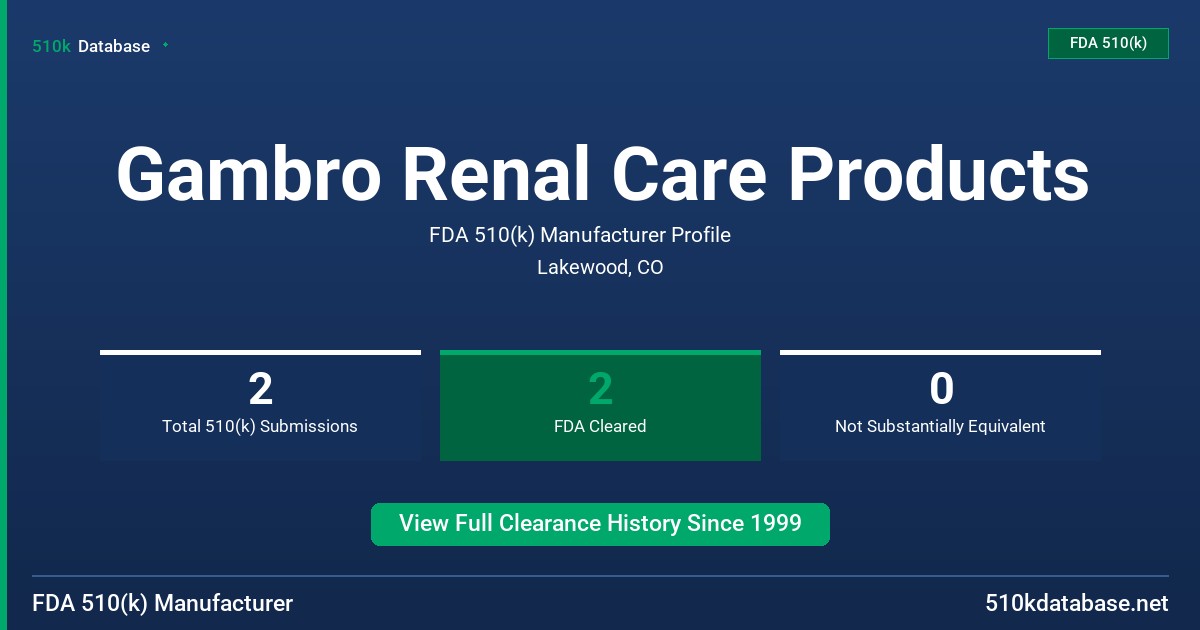 510k Database

FDA 510(k)

Gambro Renal Care Products

FDA 510(k) Manufacturer Profile

Lakewood, CO

2
Total 510(k) Submissions

2
FDA Cleared

0
Not Substantially Equivalent

View Full Clearance History Since 1999

FDA 510(k) Manufacturer

510kdatabase.net